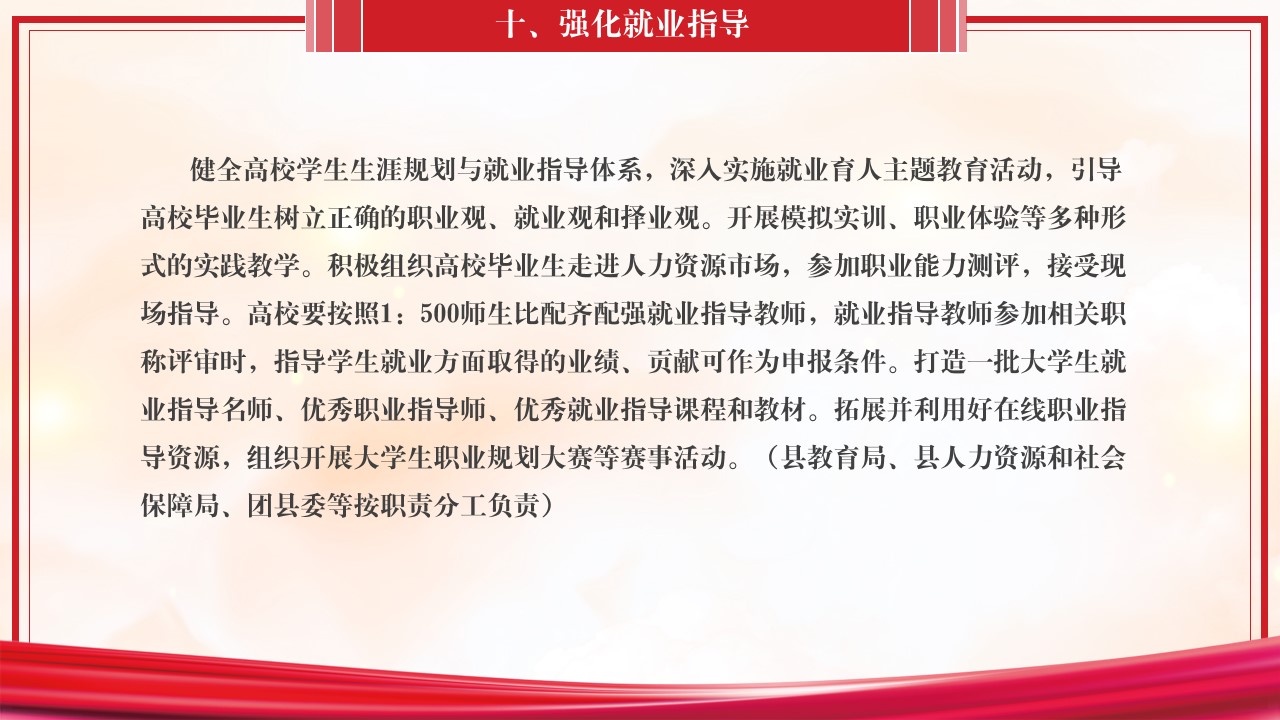 十、强化就业指导

健全高校学生生涯规划与就业指导体系，深入实施就业育人主题教育活动，引导高校毕业生树立正确的职业观、就业观和择业观。开展模拟实训、职业体验等多种形式的实践教学。积极组织高校毕业生走进人力资源市场，参加职业能力测评，接受现场指导。高校要按照1：500师生比配齐配强就业指导教师，就业指导教师参加相关职称评审时，指导学生就业方面取得的业绩、贡献可作为申报条件。打造一批大学生就业指导名师、优秀职业指导师、优秀就业指导课程和教材。拓展并利用好在线职业指导资源，组织开展大学生职业规划大赛等赛事活动。（县教育局、县人力资源和社会保障局、团县委等按职责分工负责）